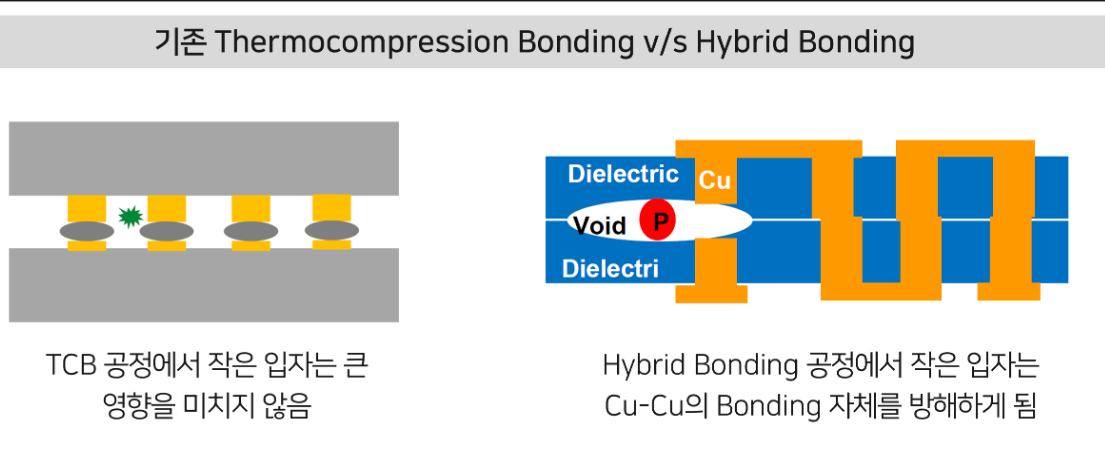 기존 Thermocompression Bonding v/s Hybrid Bonding

Dielectric
Cu
Void
P
Dielectri

TCB 공정에서 작은 입자는 큰 영향을 미치지 않음

Hybrid Bonding 공정에서 작은 입자는 Cu-Cu의 Bonding 자체를 방해하게 됨